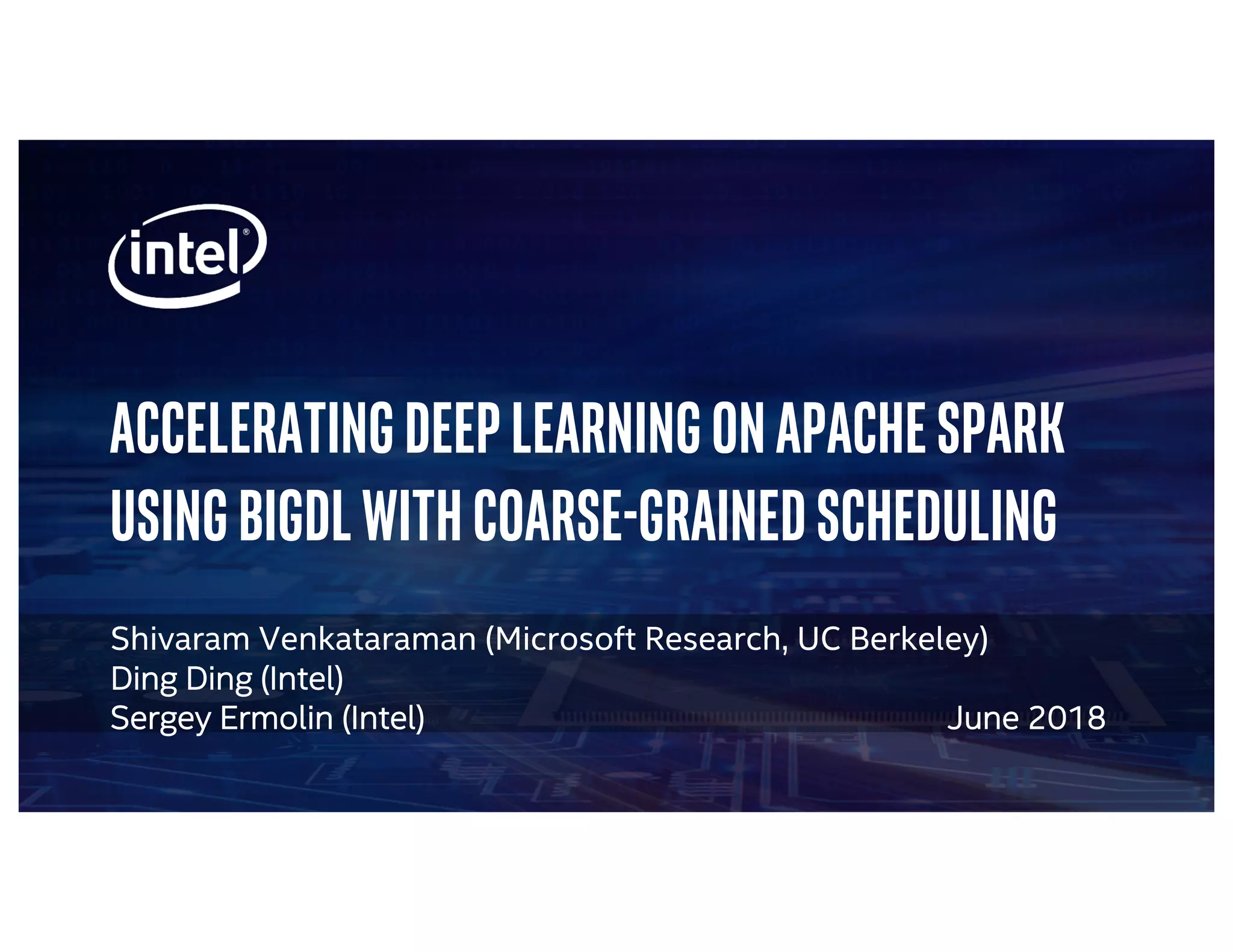 intel®

ACCELERATING DEEP LEARNING ON APACHE SPARK USING BIGDL WITH COARSE-GRAINED SCHEDULING

Shivaram Venkataraman (Microsoft Research, UC Berkeley)
Ding Ding (Intel)
Sergey Ermolin (Intel)

June 2018